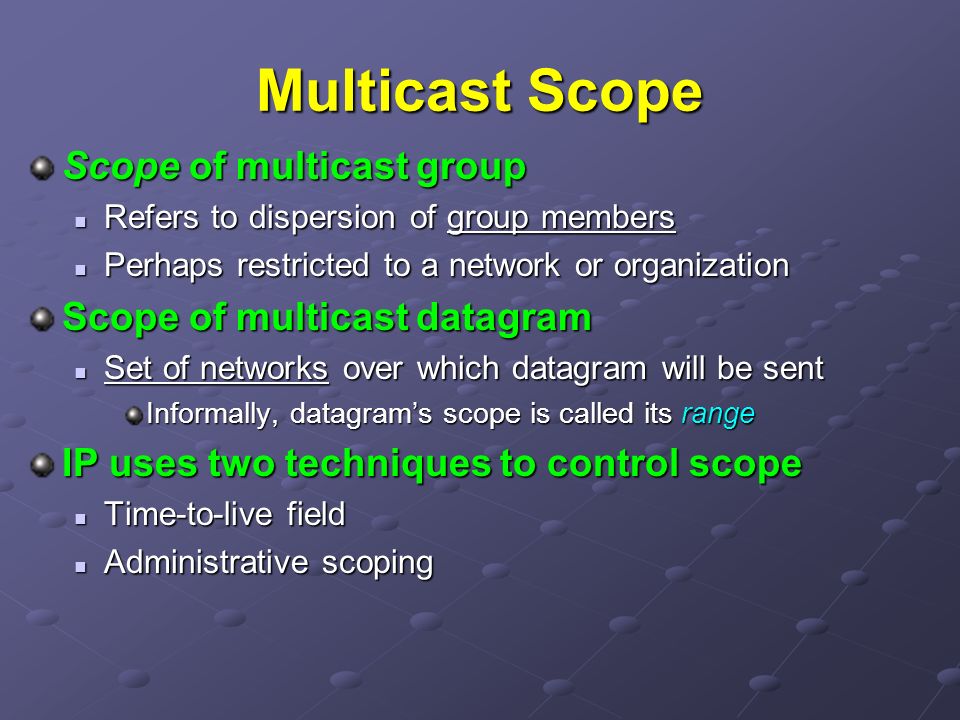 Multicast Scope

Scope of multicast group

Refers to dispersion of group members

Perhaps restricted to a network or organization

Scope of multicast datagram

Set of networks over which datagram will be sent

Informally, datagram's scope is called its range

IP uses two techniques to control scope

Time-to-live field

Administrative scoping